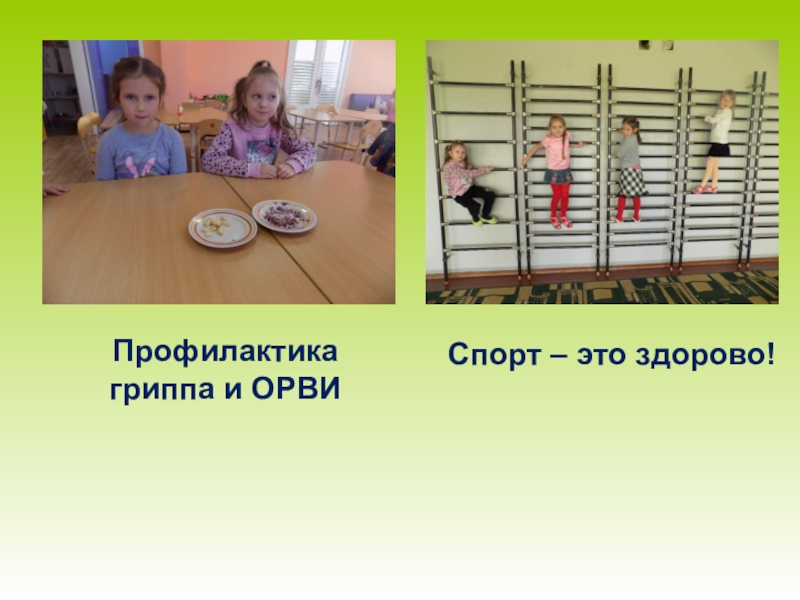 Профилактика гриппа и ОРВИ

Спорт – это здорово!